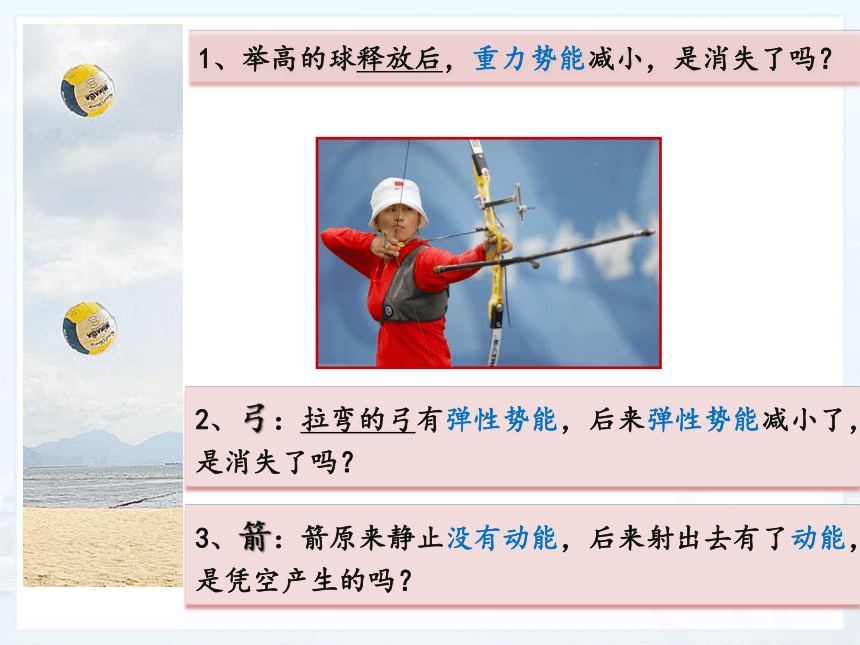 1、举高的球释放后，重力势能减小，是消失了吗？

2、弓：拉弯的弓有弹性势能，后来弹性势能减小了，是消失了吗？

3、箭：箭原来静止没有动能，后来射出去有了动能，是凭空产生的吗？